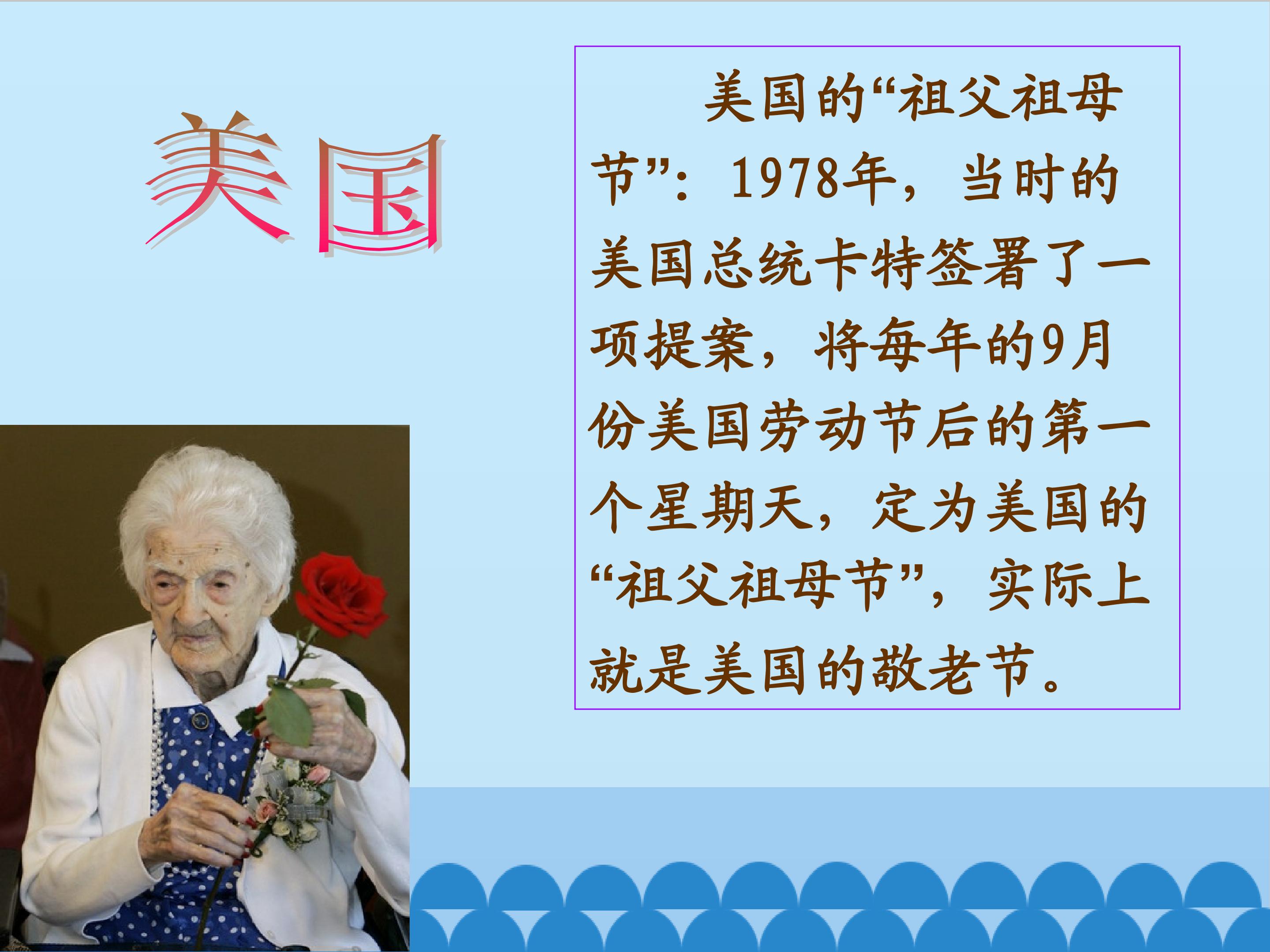 美国

美国的“祖父祖母节”：1978年，当时的美国总统卡特签署了一项提案，将每年的9月份美国劳动节后的第一个星期天，定为美国的“祖父祖母节”，实际上就是美国的敬老节。